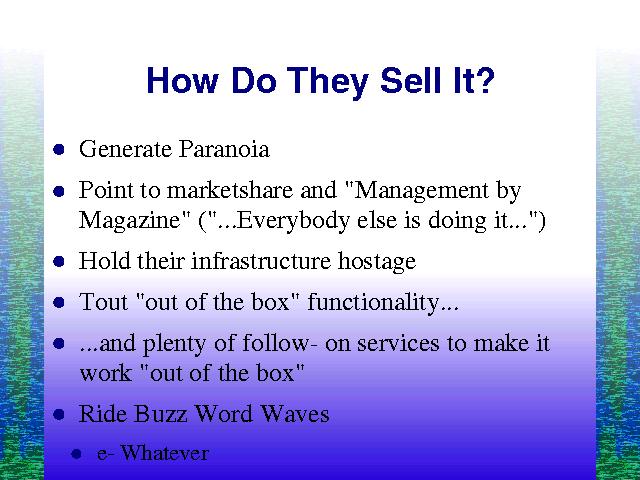 How Do They Sell It?

- Generate Paranoia
- Point to marketshare and "Management by Magazine" ("...Everybody else is doing it...")
- Hold their infrastructure hostage
- Tout "out of the box" functionality...
- ...and plenty of follow- on services to make it work "out of the box"
- Ride Buzz Word Waves
  - e- Whatever